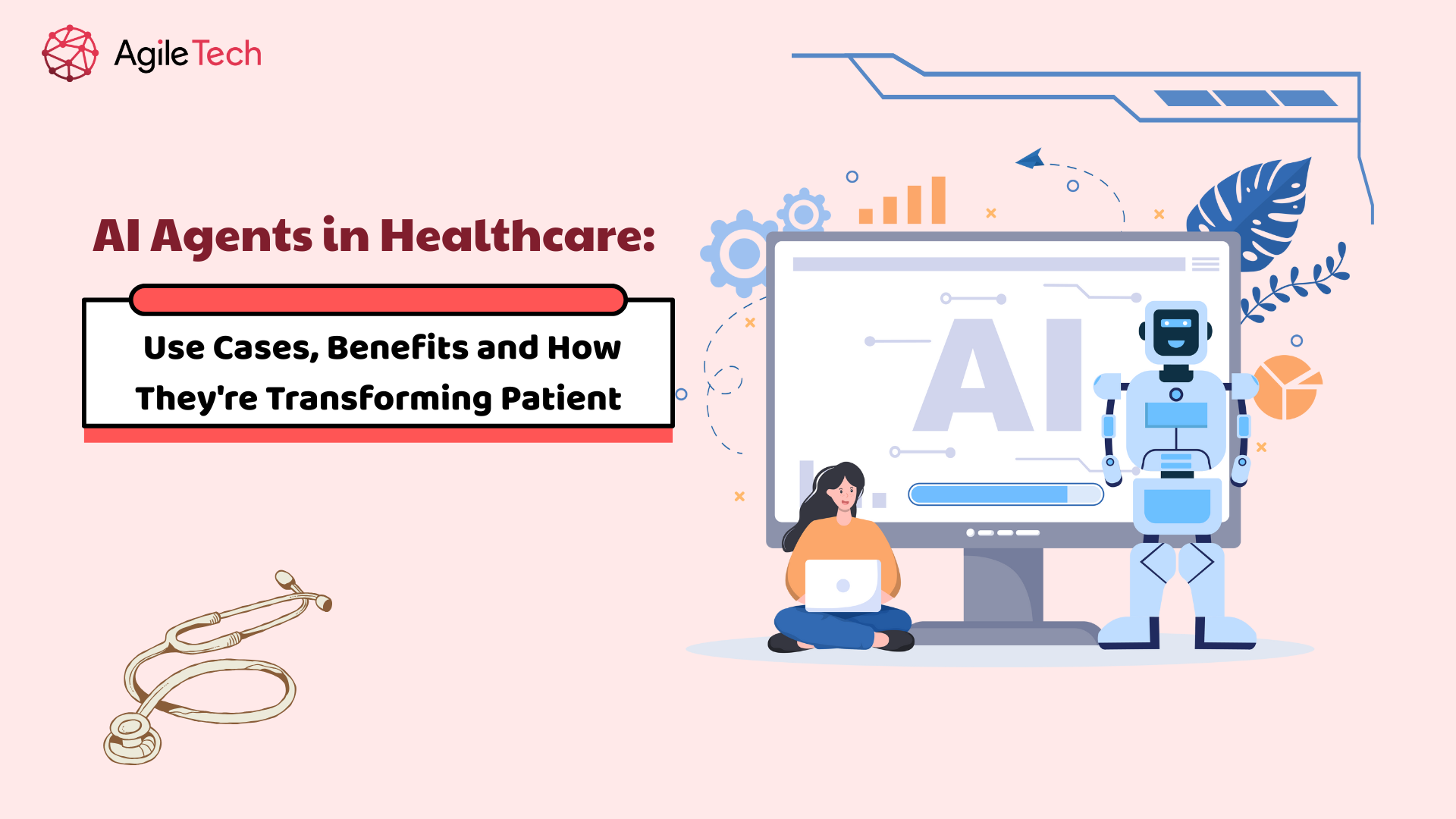 AgileTech

AI Agents in Healthcare:

Use Cases, Benefits and How They're Transforming Patient

AI